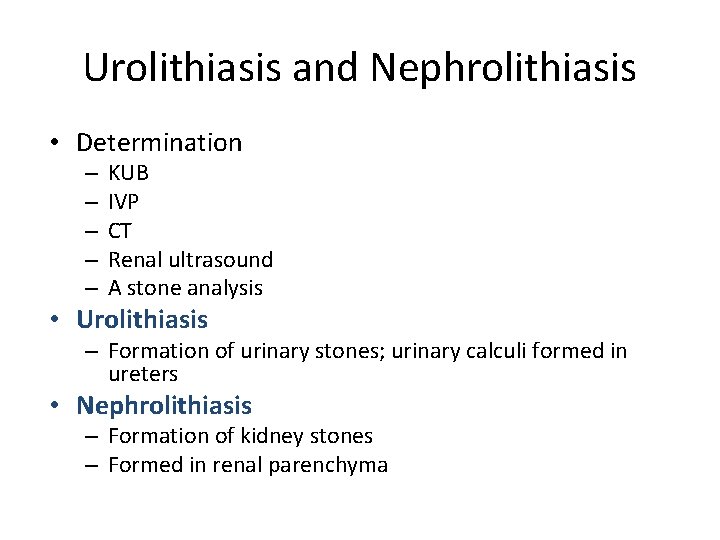 Urolithiasis and Nephrolithiasis

• Determination
– KUB
– IVP
– CT
– Renal ultrasound
– A stone analysis
• Urolithiasis
– Formation of urinary stones; urinary calculi formed in ureters
• Nephrolithiasis
– Formation of kidney stones
– Formed in renal parenchyma